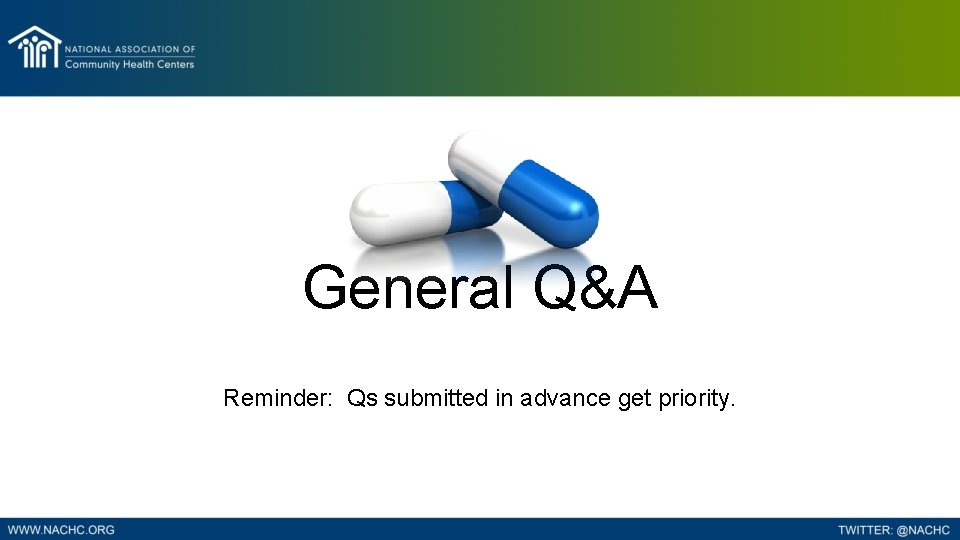 NATIONAL ASSOCIATION OF
Community Health Centers

General Q&A

Reminder: Qs submitted in advance get priority.

WWW.NACHC.ORG

TWITTER: @NACHC